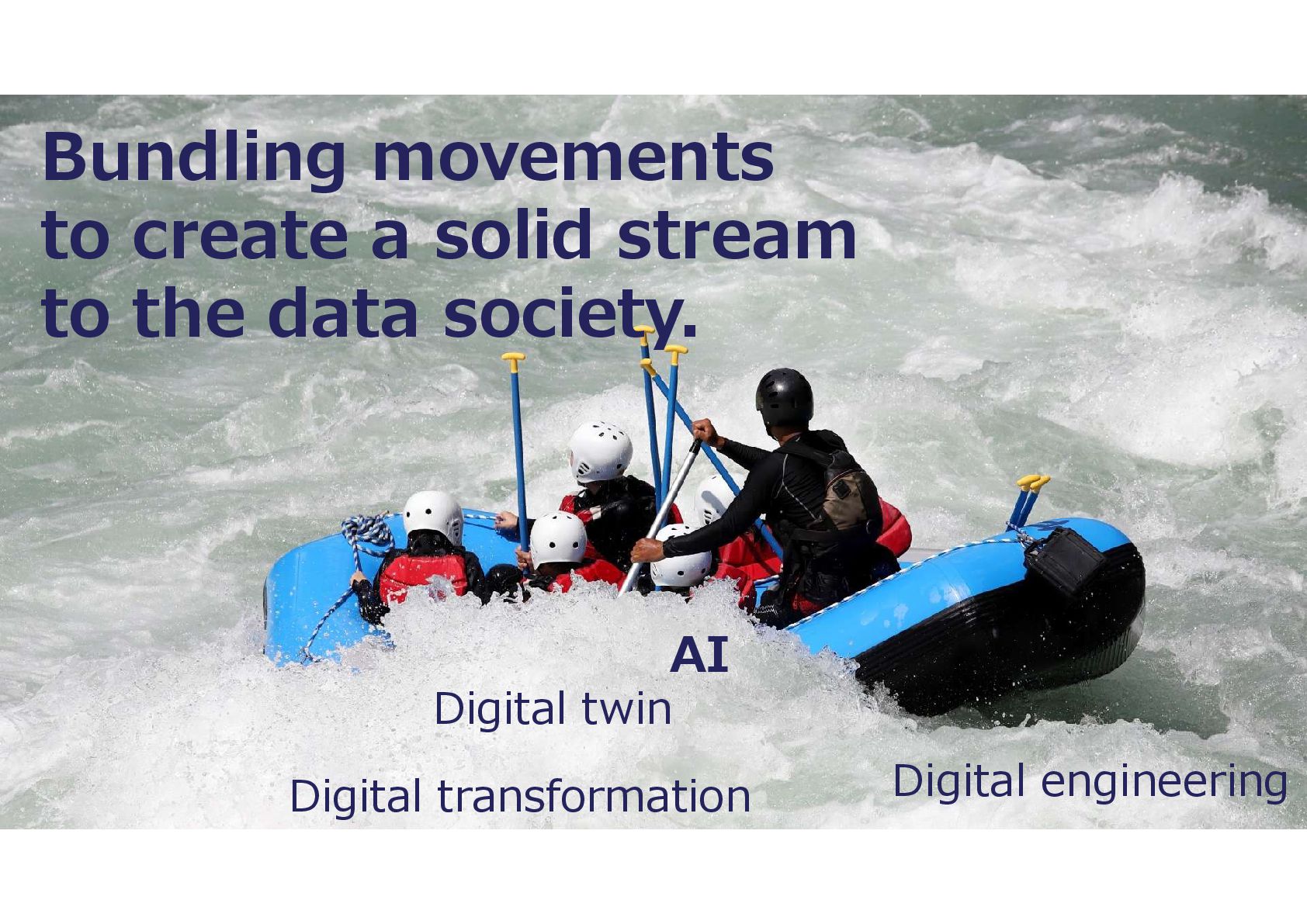 Bundling movements to create a solid stream to the data society.

AI

Digital twin

Digital transformation

Digital engineering